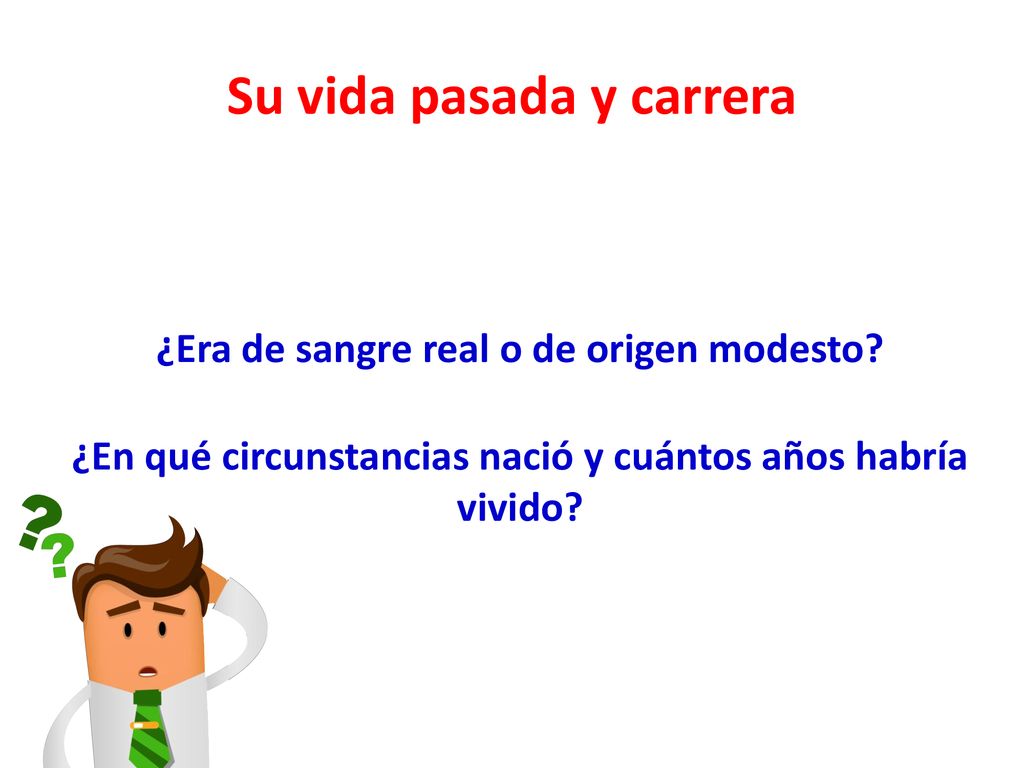 Su vida pasada y carrera

¿Era de sangre real o de origen modesto?

¿En qué circunstancias nació y cuántos años habría vivido?

??